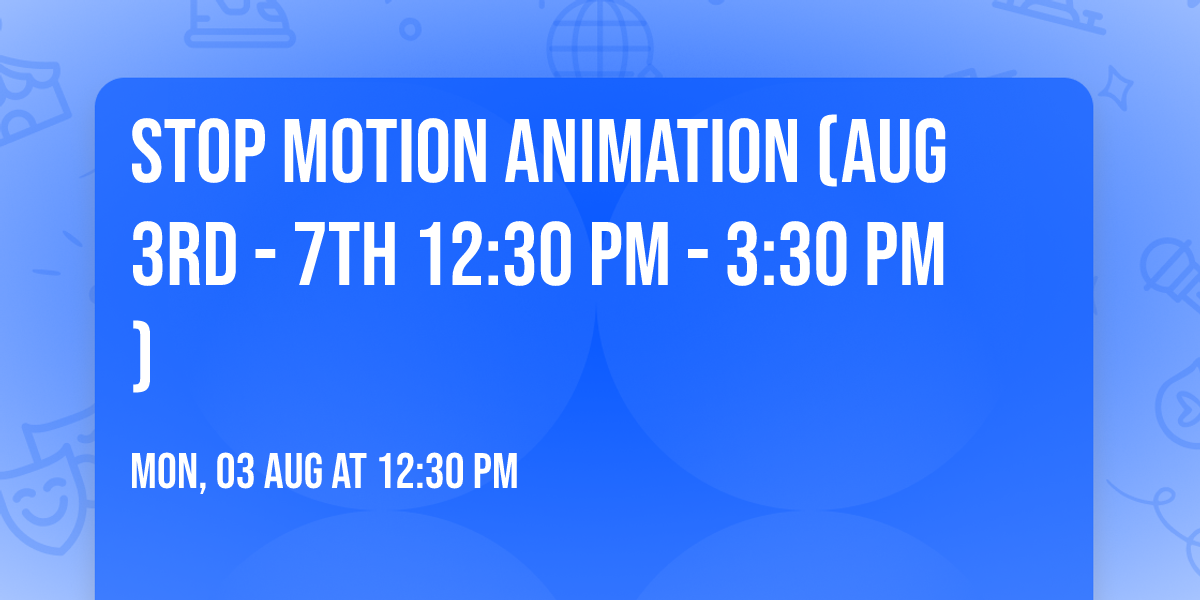 STOP MOTION ANIMATION (AUG 3RD - 7TH 12:30 PM - 3:30 PM )

MON, 03 AUG AT 12:30 PM